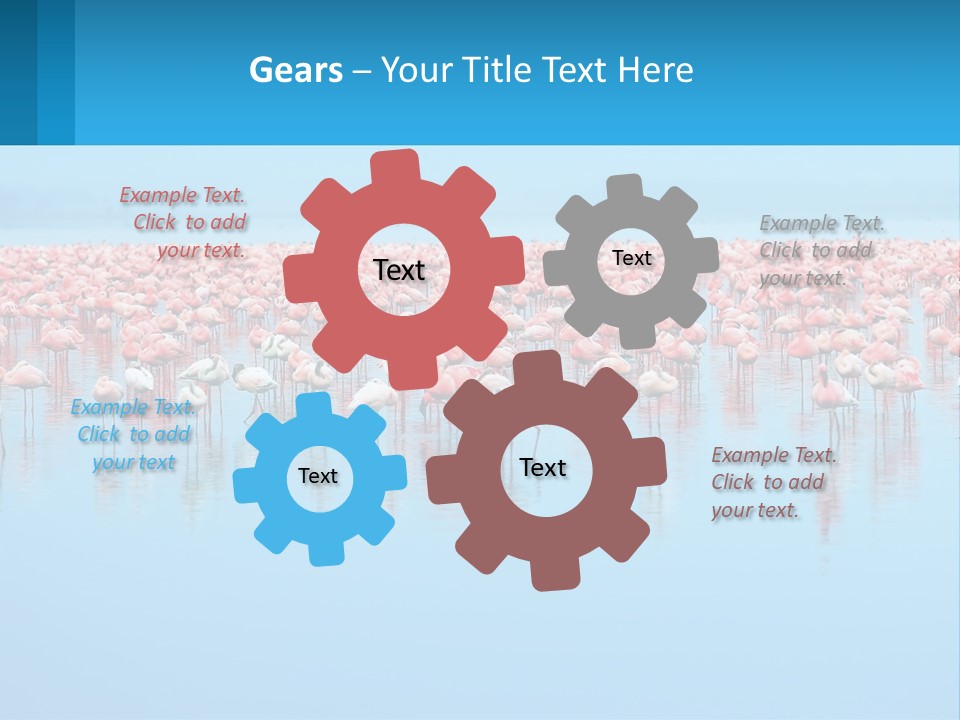 Gears – Your Title Text Here

Example Text. Click to add your text.

Text

Text

Example Text. Click to add your text.

Example Text. Click to add your text

Text

Text

Example Text. Click to add your text.